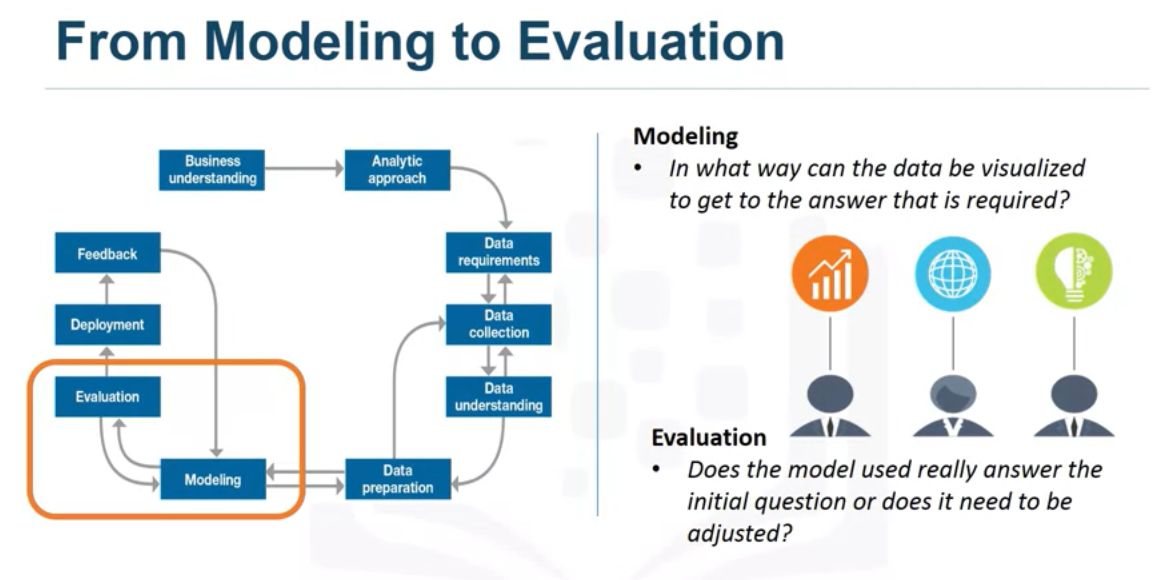 From Modeling to Evaluation

Business understanding

Analytic approach

Data requirements

Data collection

Data understanding

Data preparation

Modeling

Evaluation

Deployment

Feedback

Modeling
• In what way can the data be visualized to get to the answer that is required?

Evaluation
• Does the model used really answer the initial question or does it need to be adjusted?